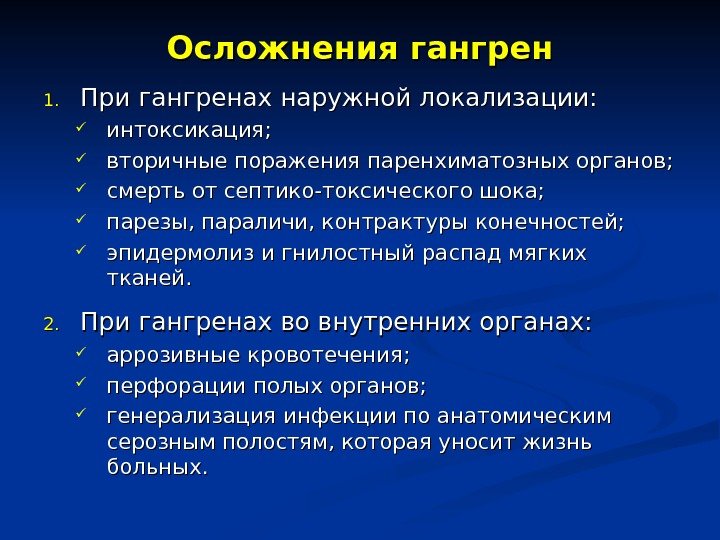 Осложнения гангрен

1. При гангренах наружной локализации:
✓ интоксикация;
✓ вторичные поражения паренхиматозных органов;
✓ смерть от септико-токсического шока;
✓ парезы, параличи, контрактуры конечностей;
✓ эпидермолиз и гнилостный распад мягких тканей.

2. При гангренах во внутренних органах:
✓ аррозивные кровотечения;
✓ перфорации полых органов;
✓ генерализация инфекции по анатомическим серозным полостям, которая уносит жизнь больных.